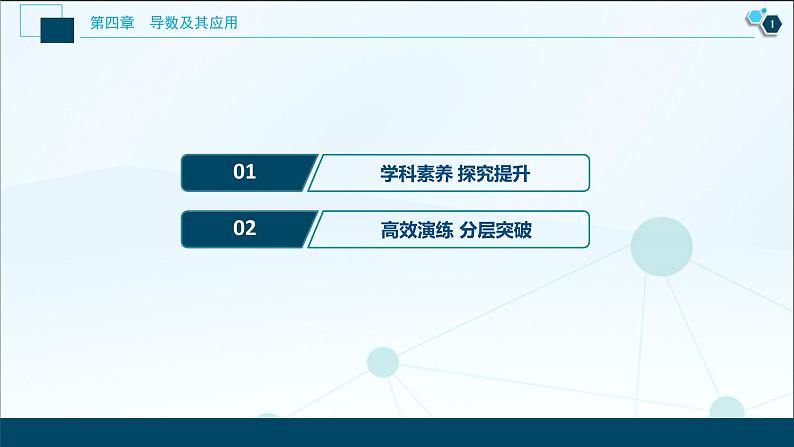 第四章　导数及其应用

1

01　学科素养 探究提升

02　高效演练 分层突破